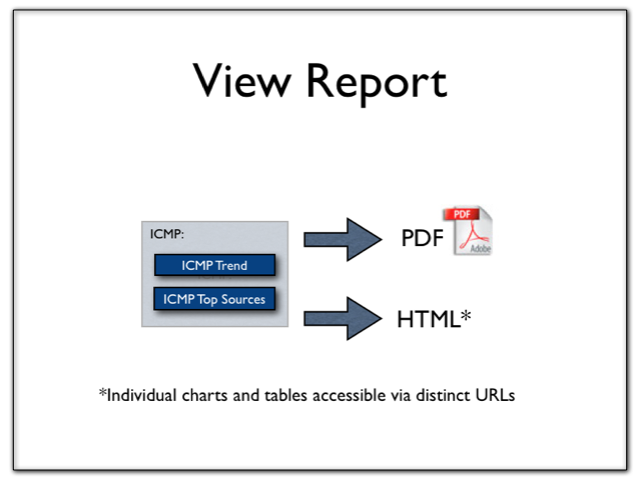 View Report

ICMP:

ICMP Trend

ICMP Top Sources

PDF

PDF

Adobe

HTML*

*Individual charts and tables accessible via distinct URLs